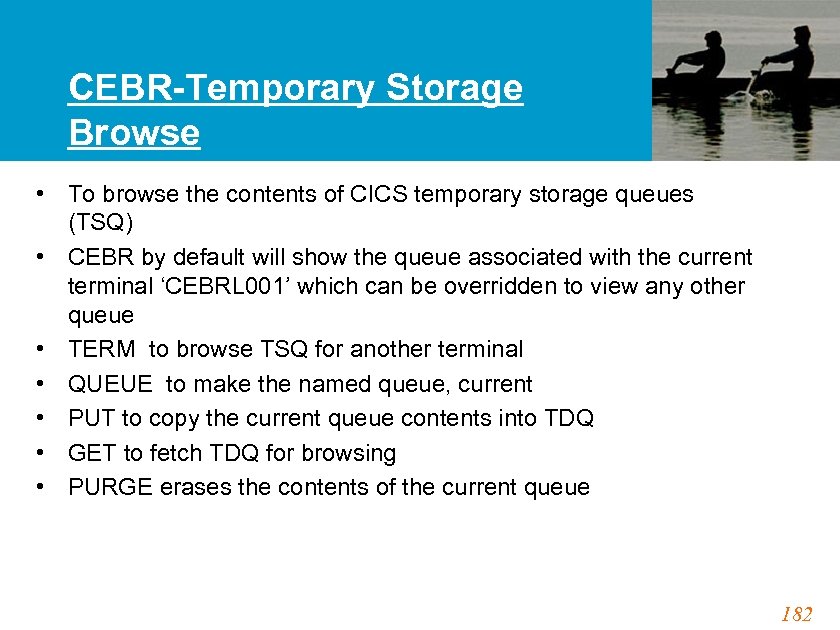 CEBR-Temporary Storage Browse

• To browse the contents of CICS temporary storage queues (TSQ)
• CEBR by default will show the queue associated with the current terminal ‘CEBRL001’ which can be overridden to view any other queue
• TERM to browse TSQ for another terminal
• QUEUE to make the named queue, current
• PUT to copy the current queue contents into TDQ
• GET to fetch TDQ for browsing
• PURGE erases the contents of the current queue

182